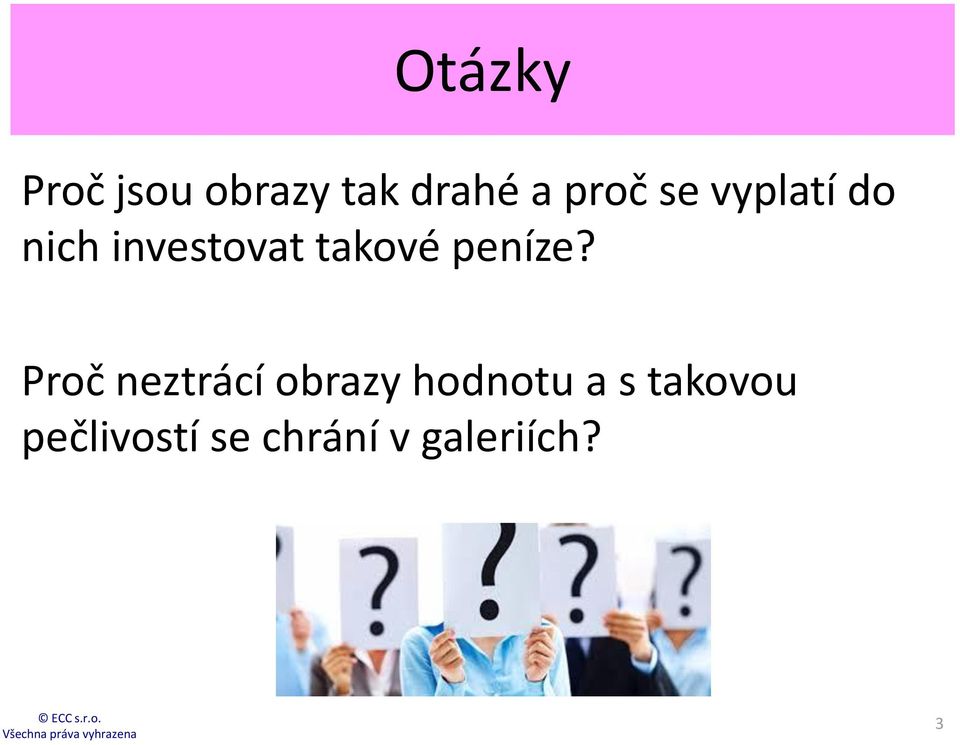 Otázky

Proč jsou obrazy tak drahé a proč se vyplatí do nich investovat takové peníze?

Proč neztrácí obrazy hodnotu a s takovou pečlivostí se chrání v galeriích?

?
?
?
?

© ECC s.r.o.
Všechna práva vyhrazena

3